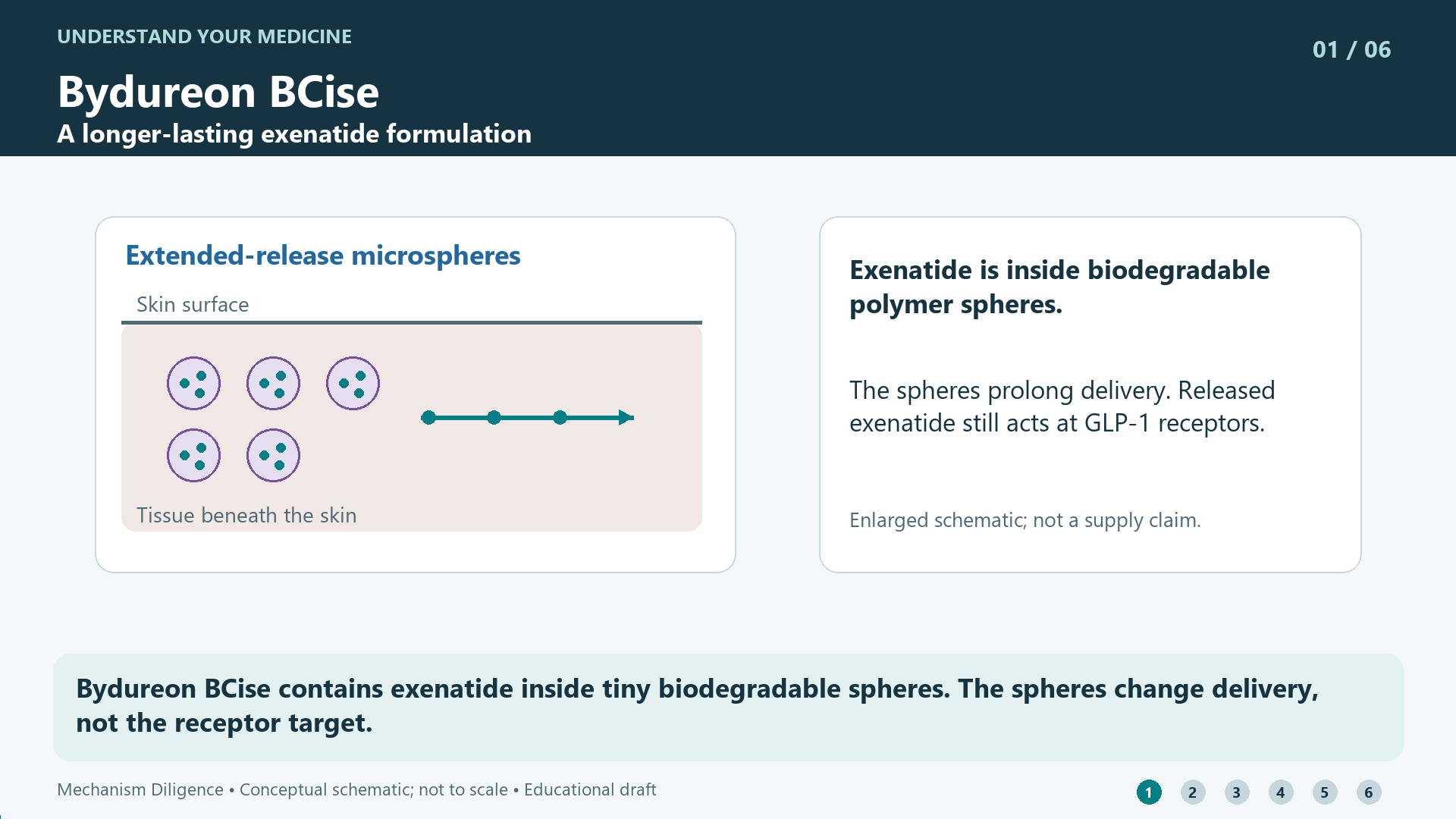 UNDERSTAND YOUR MEDICINE

01 / 06

Bydureon BCise

A longer-lasting exenatide formulation

Extended-release microspheres

Skin surface

Tissue beneath the skin

Exenatide is inside biodegradable polymer spheres.

The spheres prolong delivery. Released exenatide still acts at GLP-1 receptors.

Enlarged schematic; not a supply claim.

Bydureon BCise contains exenatide inside tiny biodegradable spheres. The spheres change delivery, not the receptor target.

Mechanism Diligence • Conceptual schematic; not to scale • Educational draft

1 2 3 4 5 6